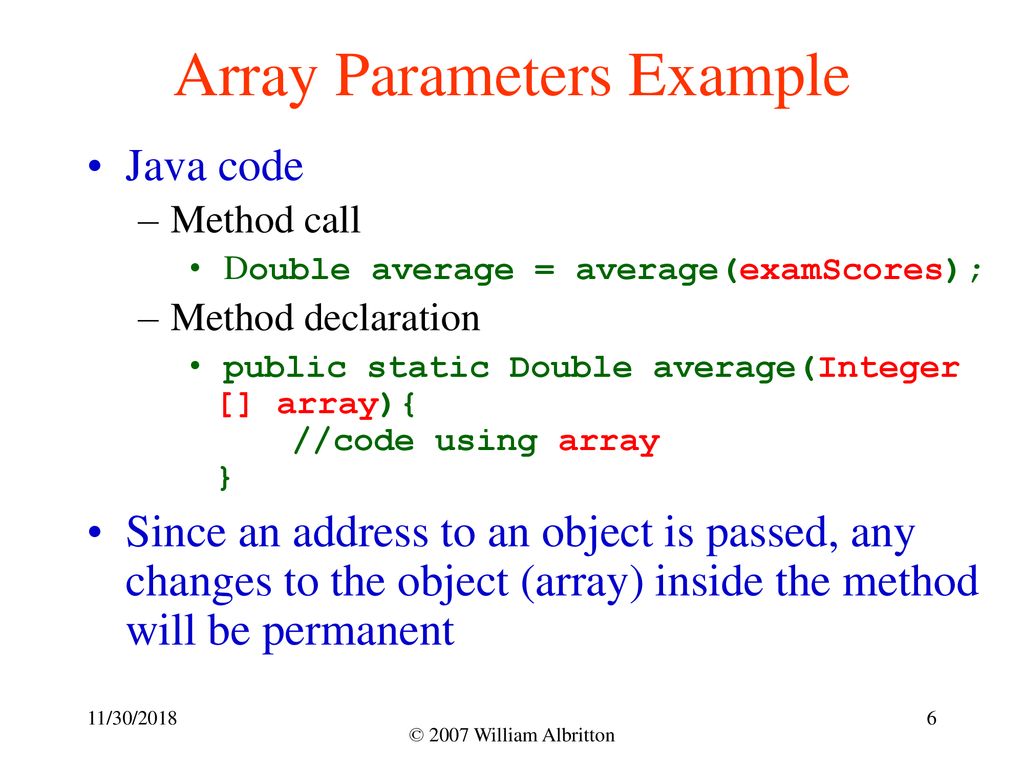 Array Parameters Example

• Java code
– Method call
• Double average = average(examScores);
– Method declaration
• public static Double average(Integer [] array){
//code using array
}

• Since an address to an object is passed, any changes to the object (array) inside the method will be permanent

11/30/2018

© 2007 William Albritton

6